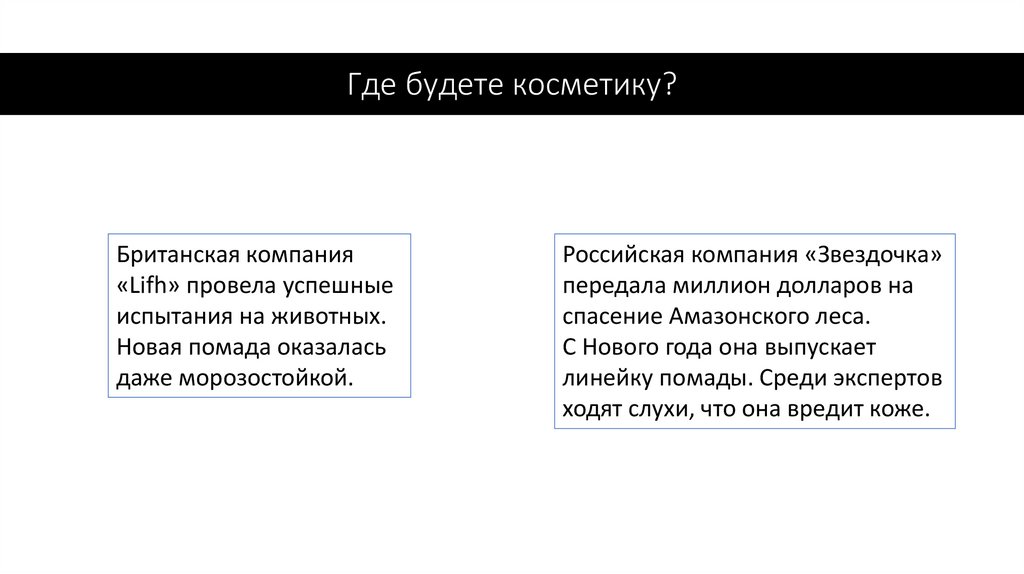 Где будете косметику?

Британская компания «Lifh» провела успешные испытания на животных. Новая помада оказалась даже морозостойкой.

Российская компания «Звездочка» передала миллион долларов на спасение Амазонского леса.
С Нового года она выпускает линейку помады. Среди экспертов ходят слухи, что она вредит коже.